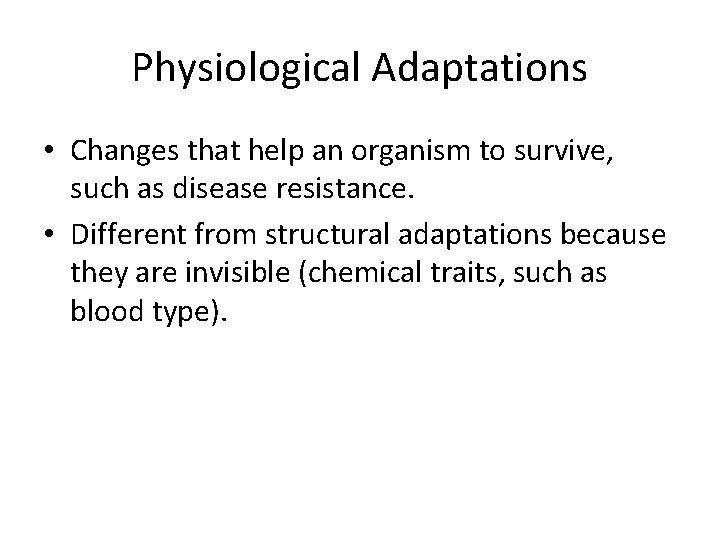 Physiological Adaptations

• Changes that help an organism to survive, such as disease resistance.

• Different from structural adaptations because they are invisible (chemical traits, such as blood type).